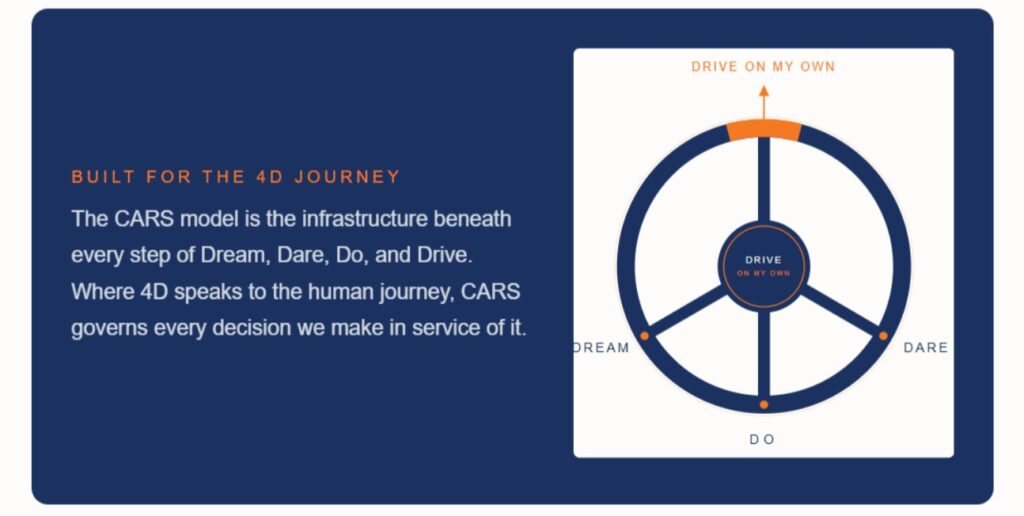 BUILT FOR THE 4D JOURNEY

The CARS model is the infrastructure beneath every step of Dream, Dare, Do, and Drive. Where 4D speaks to the human journey, CARS governs every decision we make in service of it.

DRIVE ON MY OWN

DRIVE
ON MY OWN

DREAM

DARE

DO